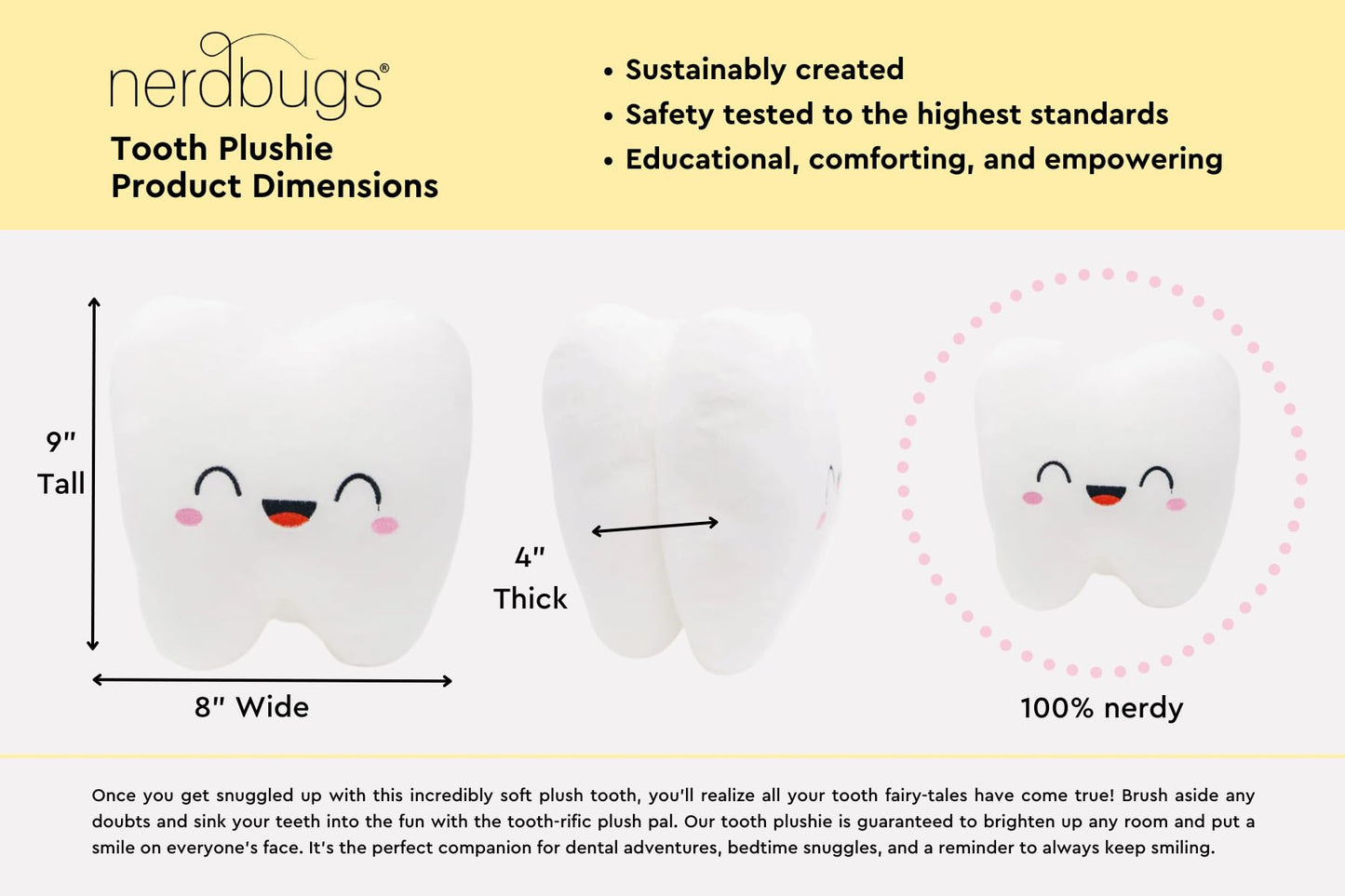 nerdbugs®

Tooth Plushie
Product Dimensions

• Sustainably created
• Safety tested to the highest standards
• Educational, comforting, and empowering

9" Tall

8" Wide

4" Thick

100% nerdy

Once you get snuggled up with this incredibly soft plush tooth, you'll realize all your tooth fairy-tales have come true! Brush aside any doubts and sink your teeth into the fun with the tooth-rific plush pal. Our tooth plushie is guaranteed to brighten up any room and put a smile on everyone's face. It's the perfect companion for dental adventures, bedtime snuggles, and a reminder to always keep smiling.